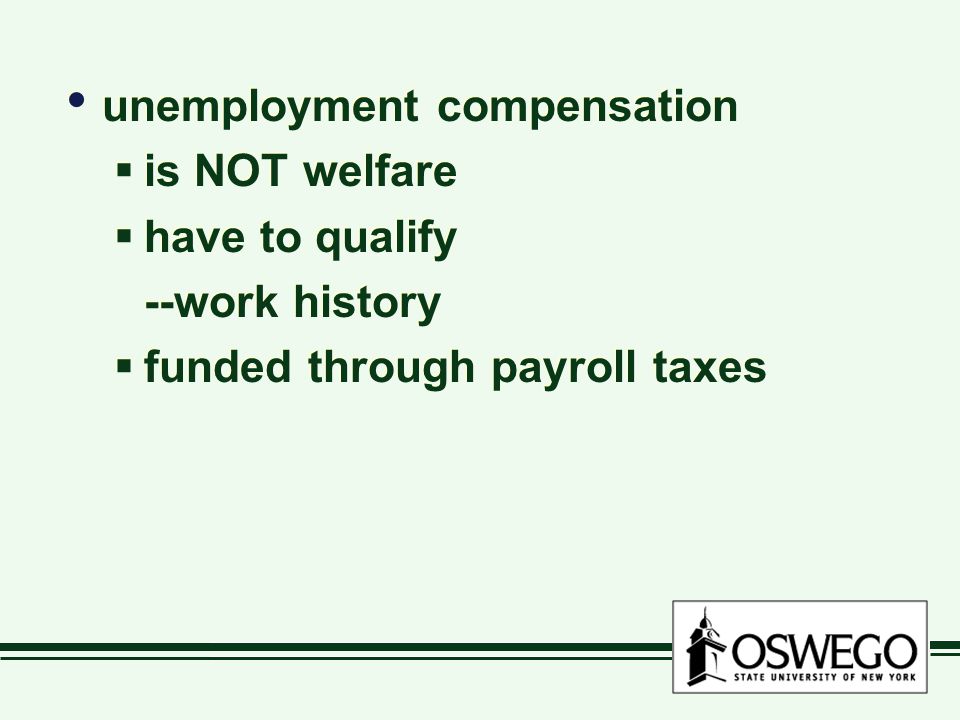 • unemployment compensation

▪ is NOT welfare

▪ have to qualify

--work history

▪ funded through payroll taxes

OSWEGO
STATE UNIVERSITY OF NEW YORK